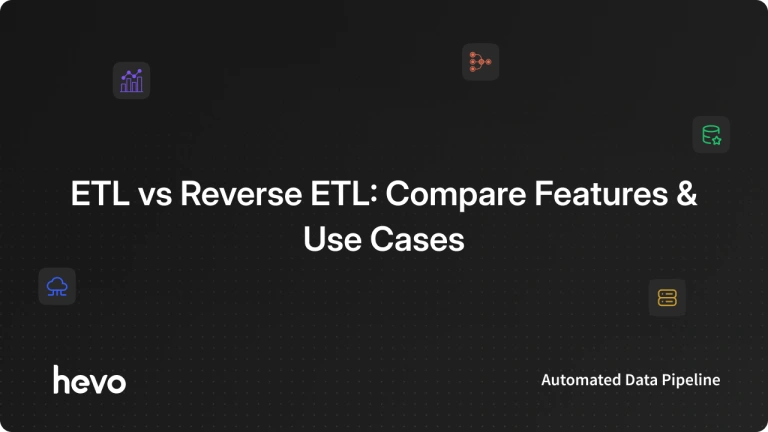 ETL vs Reverse ETL: Compare Features & Use Cases

hevo

Automated Data Pipeline